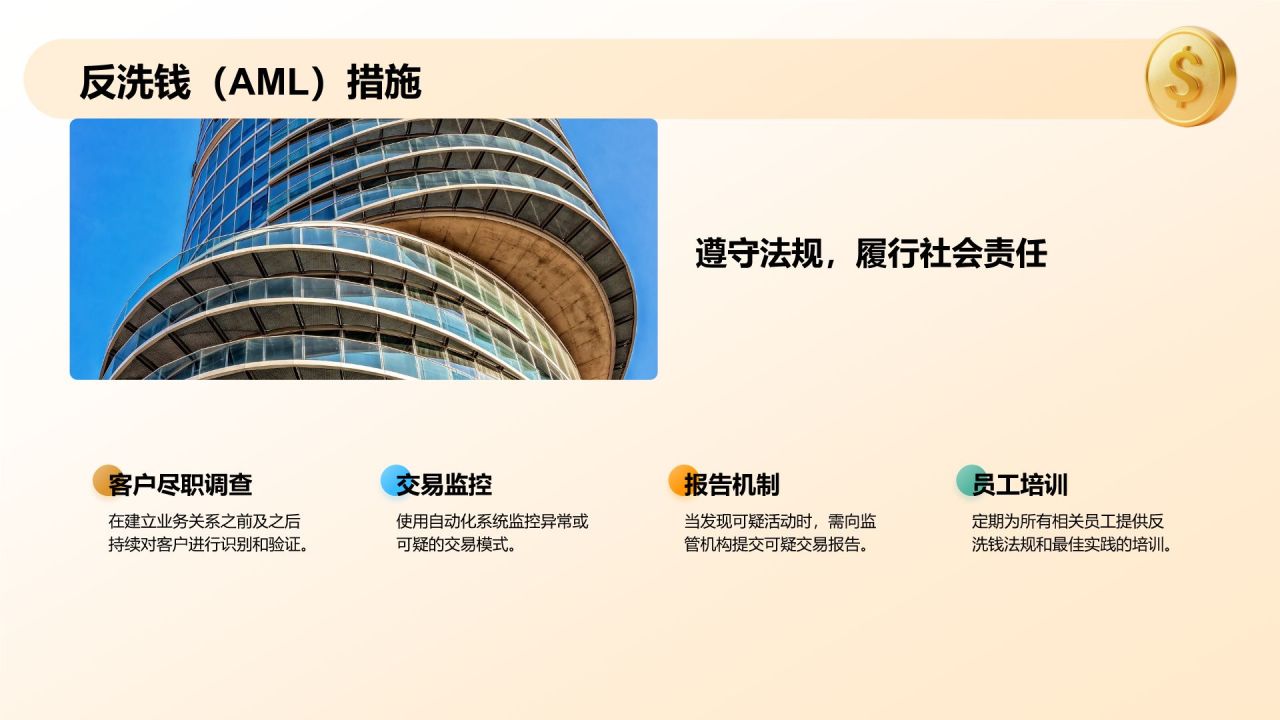 反洗钱（AML）措施

遵守法规，履行社会责任

客户尽职调查
在建立业务关系之前及之后持续对客户进行识别和验证。

交易监控
使用自动化系统监控异常或可疑的交易模式。

报告机制
当发现可疑活动时，需向监管机构提交可疑交易报告。

员工培训
定期为所有相关员工提供反洗钱法规和最佳实践的培训。